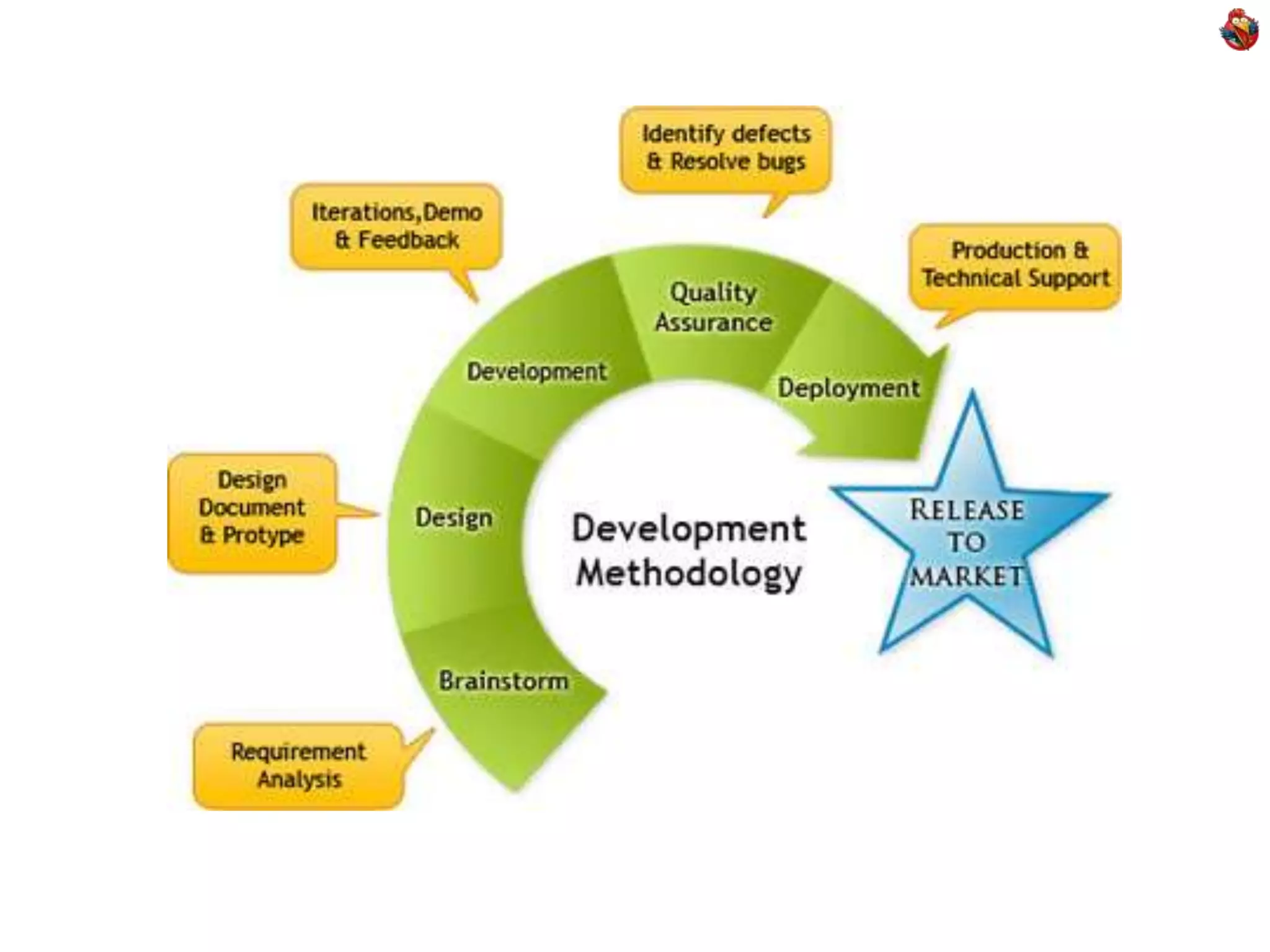 Identify defects & Resolve bugs

Iterations,Demo & Feedback

Production & Technical Support

Quality Assurance

Development

Deployment

Design Document & Protype

Design

Development Methodology

RELEASE TO MARKET

Brainstorm

Requirement Analysis